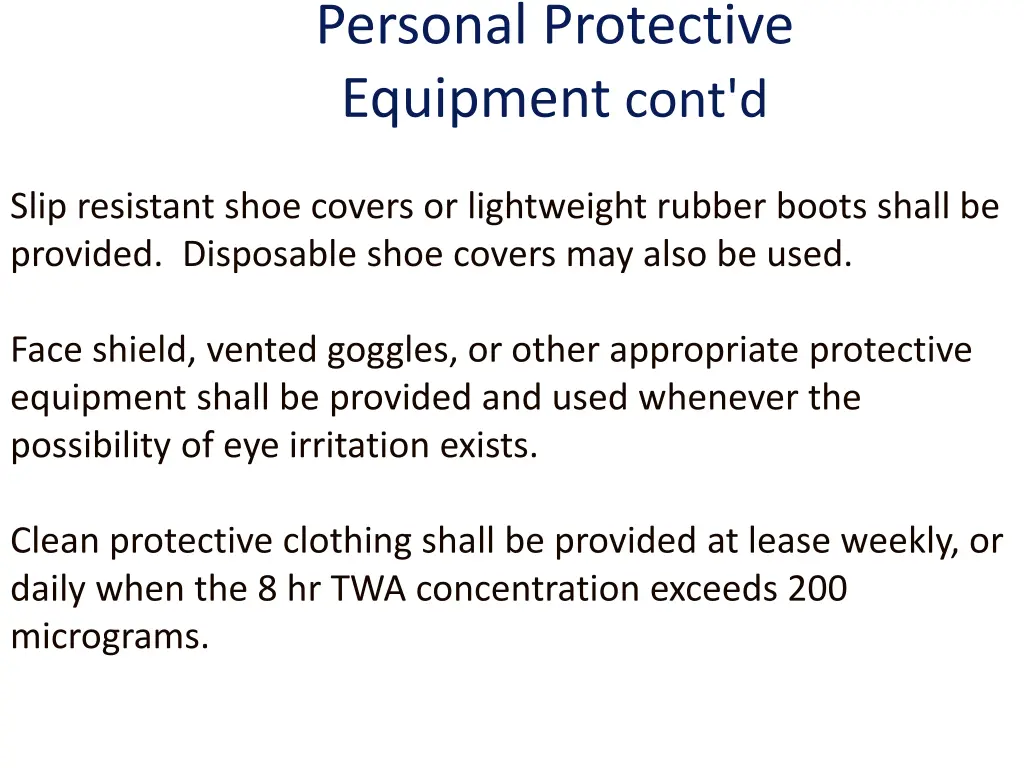 Personal Protective Equipment cont'd

Slip resistant shoe covers or lightweight rubber boots shall be provided. Disposable shoe covers may also be used.

Face shield, vented goggles, or other appropriate protective equipment shall be provided and used whenever the possibility of eye irritation exists.

Clean protective clothing shall be provided at lease weekly, or daily when the 8 hr TWA concentration exceeds 200 micrograms.